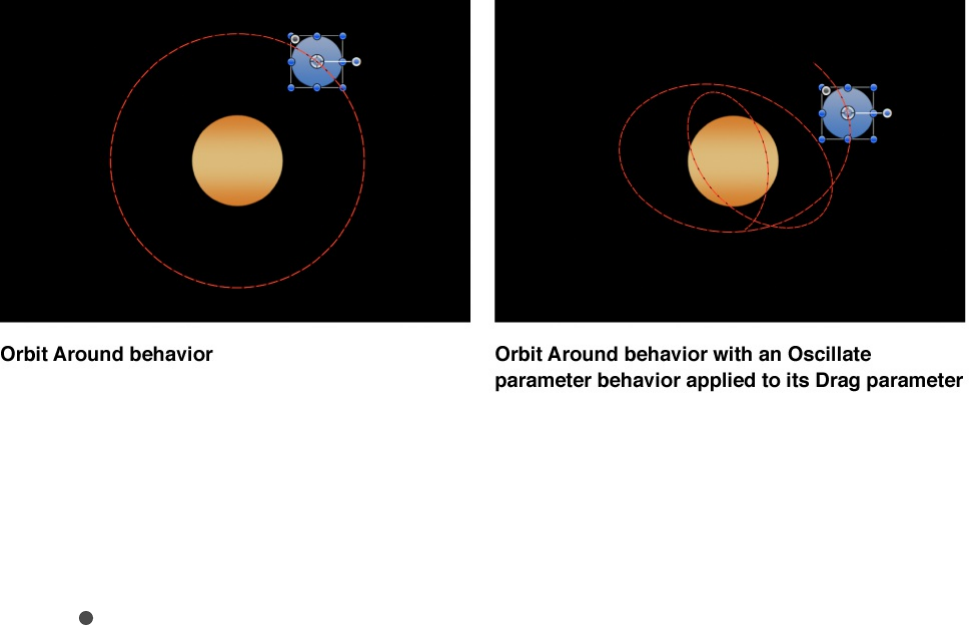 Orbit Around behavior

Orbit Around behavior with an Oscillate parameter behavior applied to its Drag parameter